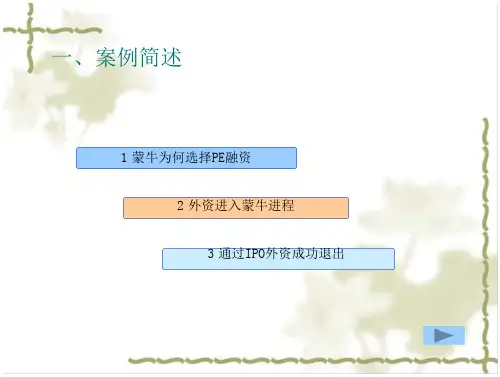 一、案例简述

1 蒙牛为何选择PE融资

2 外资进入蒙牛进程

3 通过IPO外资成功退出